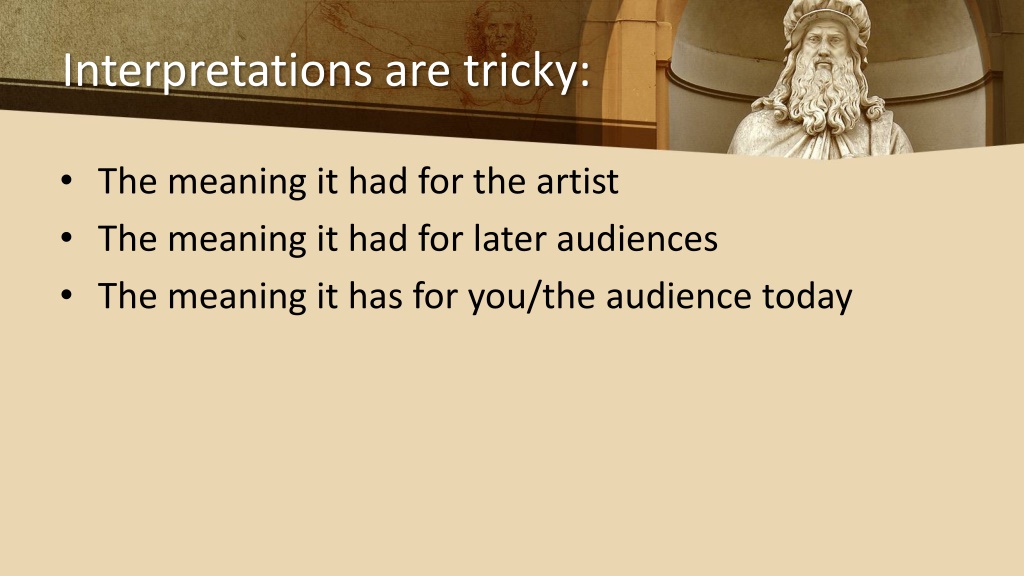 Interpretations are tricky:

• The meaning it had for the artist
• The meaning it had for later audiences
• The meaning it has for you/the audience today